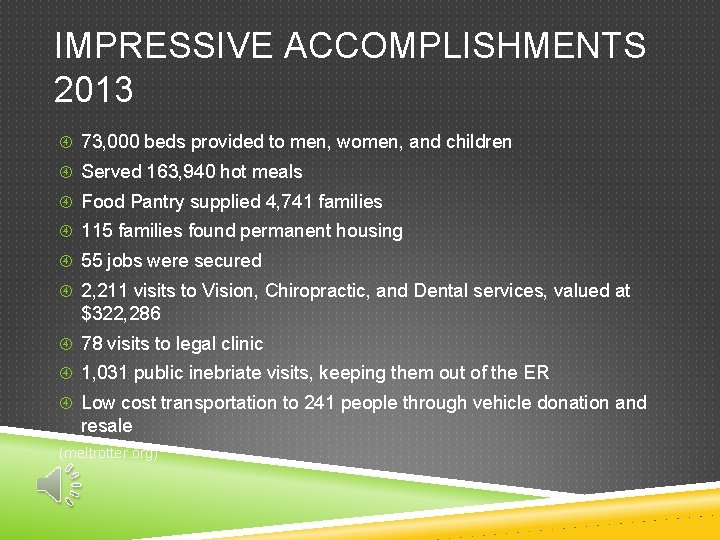 IMPRESSIVE ACCOMPLISHMENTS 2013

73,000 beds provided to men, women, and children

Served 163,940 hot meals

Food Pantry supplied 4,741 families

115 families found permanent housing

55 jobs were secured

2,211 visits to Vision, Chiropractic, and Dental services, valued at $322,286

78 visits to legal clinic

1,031 public inebriate visits, keeping them out of the ER

Low cost transportation to 241 people through vehicle donation and resale

(meltrotter.org)